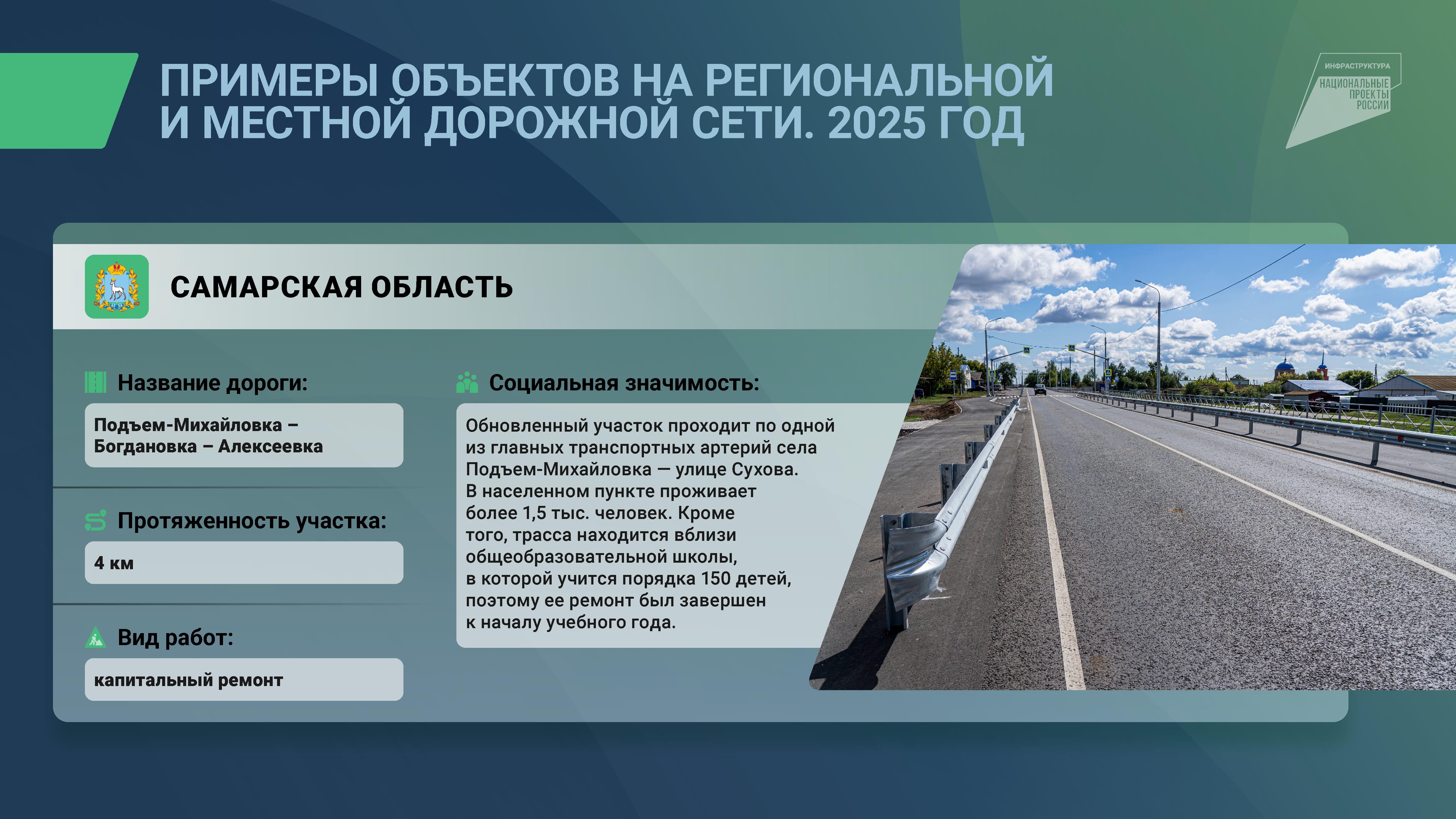 ПРИМЕРЫ ОБЪЕКТОВ НА РЕГИОНАЛЬНОЙ И МЕСТНОЙ ДОРОЖНОЙ СЕТИ. 2025 ГОД

ИНФРАСТРУКТУРА
НАЦИОНАЛЬНЫЕ ПРОЕКТЫ РОССИИ

САМАРСКАЯ ОБЛАСТЬ

Название дороги:
Подъем-Михайловка – Богдановка – Алексеевка

Протяженность участка:
4 км

Вид работ:
капитальный ремонт

Социальная значимость:
Обновленный участок проходит по одной из главных транспортных артерий села Подъем-Михайловка — улице Сухова. В населенном пункте проживает более 1,5 тыс. человек. Кроме того, трасса находится вблизи общеобразовательной школы, в которой учится порядка 150 детей, поэтому ее ремонт был завершен к началу учебного года.